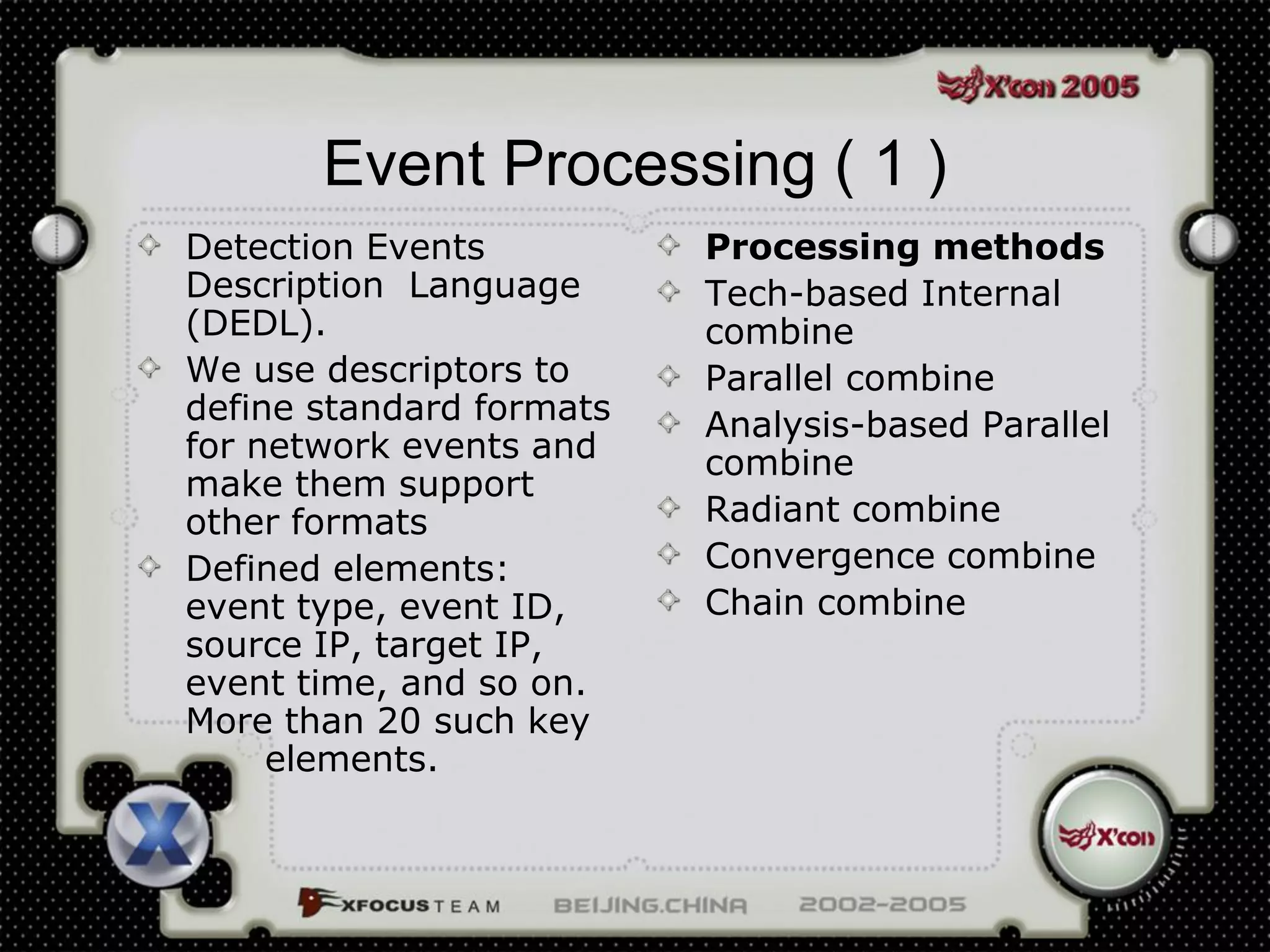 X'con 2005

Event Processing ( 1 )

Detection Events Description Language (DEDL).

We use descriptors to define standard formats for network events and make them support other formats

Defined elements: event type, event ID, source IP, target IP, event time, and so on. More than 20 such key elements.

**Processing methods**

Tech-based Internal combine

Parallel combine

Analysis-based Parallel combine

Radiant combine

Convergence combine

Chain combine

X

X'con

XFOCUS TEAM BEIJING.CHINA 2002-2005